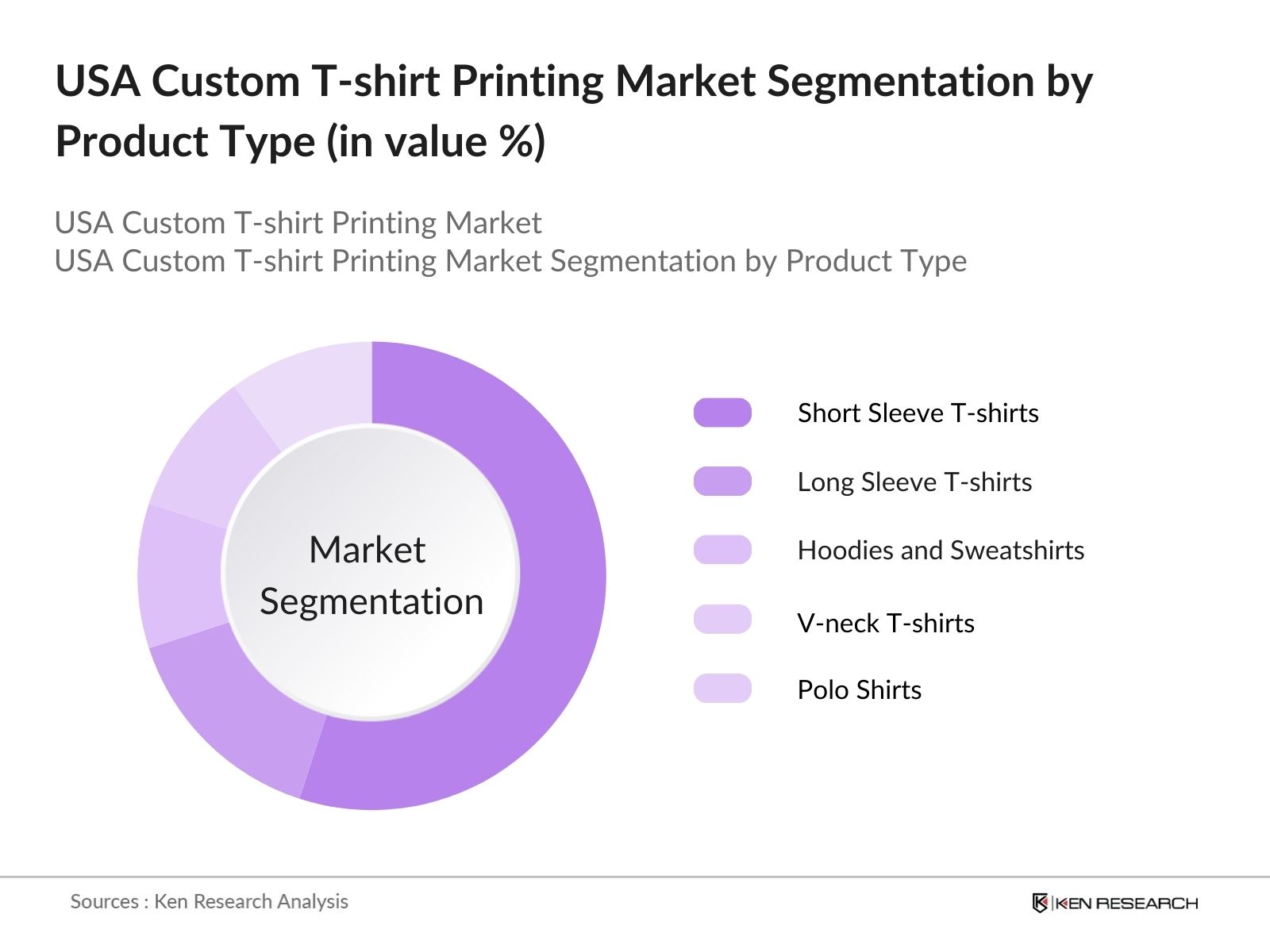 USA Custom T-shirt Printing Market Segmentation by Product Type (in value %)

USA Custom T-shirt Printing Market
USA Custom T-shirt Printing Market Segmentation by Product Type

Market Segmentation

Short Sleeve T-shirts
Long Sleeve T-shirts
Hoodies and Sweatshirts
V-neck T-shirts
Polo Shirts

Sources : Ken Research Analysis

KEN RESEARCH